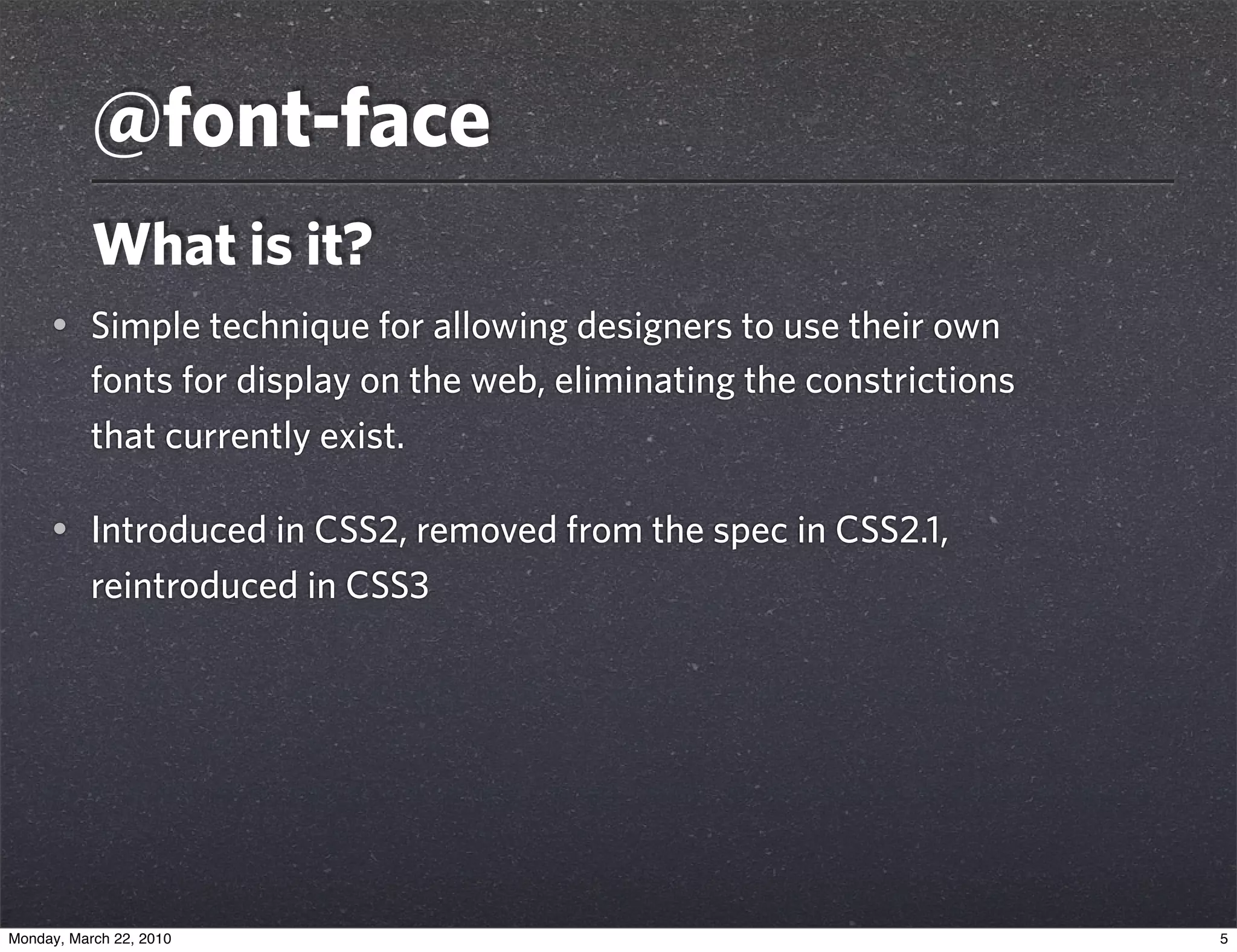 @font-face

What is it?

• Simple technique for allowing designers to use their own fonts for display on the web, eliminating the constrictions that currently exist.

• Introduced in CSS2, removed from the spec in CSS2.1, reintroduced in CSS3

Monday, March 22, 2010

5